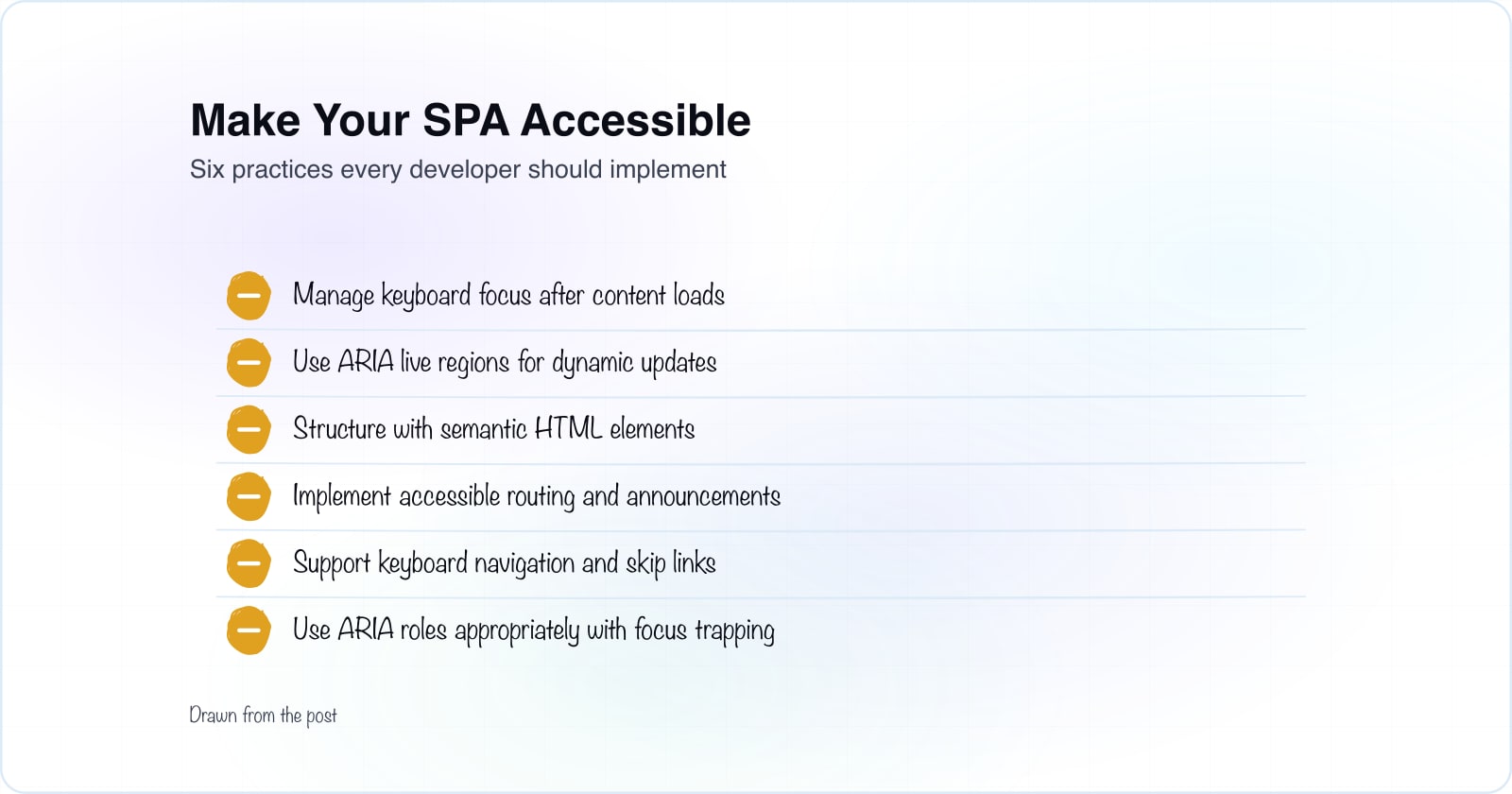 Make Your SPA Accessible
Six practices every developer should implement

Manage keyboard focus after content loads

Use ARIA live regions for dynamic updates

Structure with semantic HTML elements

Implement accessible routing and announcements

Support keyboard navigation and skip links

Use ARIA roles appropriately with focus trapping

Drawn from the post